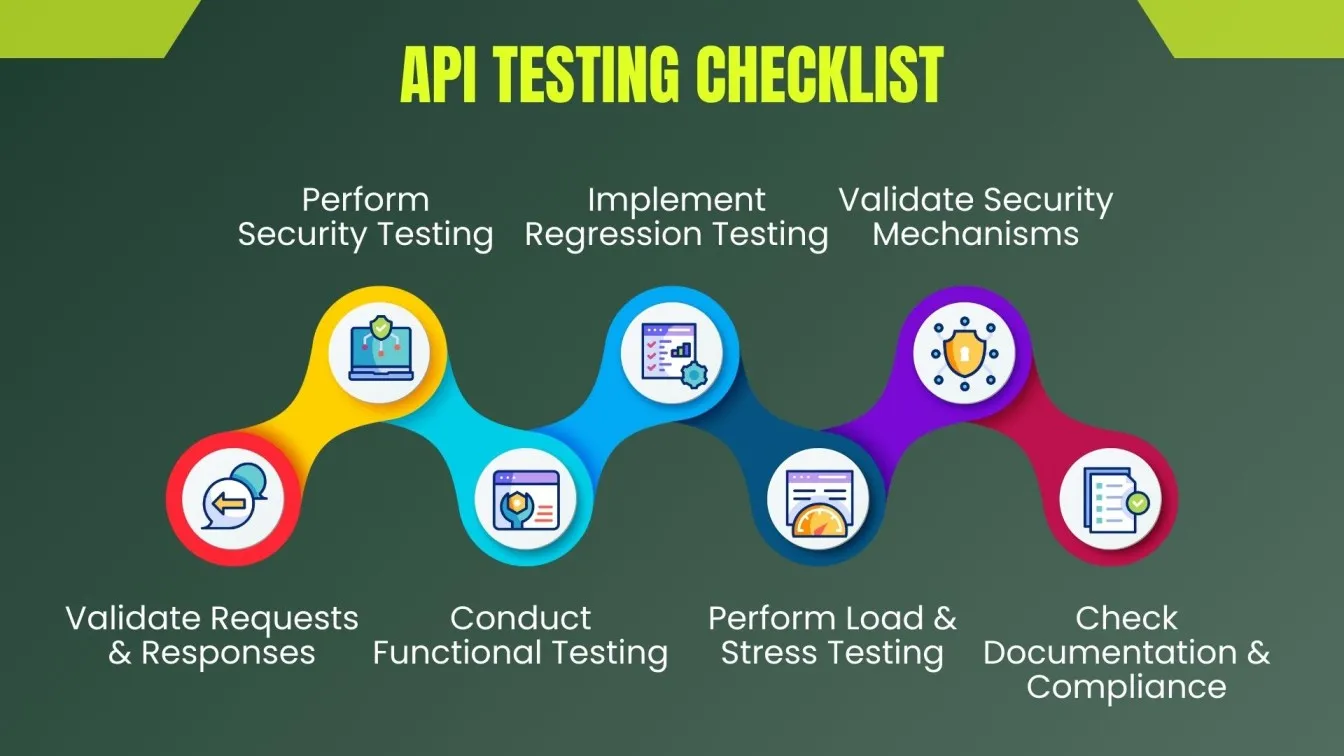 API TESTING CHECKLIST

Perform Security Testing

Implement Regression Testing

Validate Security Mechanisms

Validate Requests & Responses

Conduct Functional Testing

Perform Load & Stress Testing

Check Documentation & Compliance